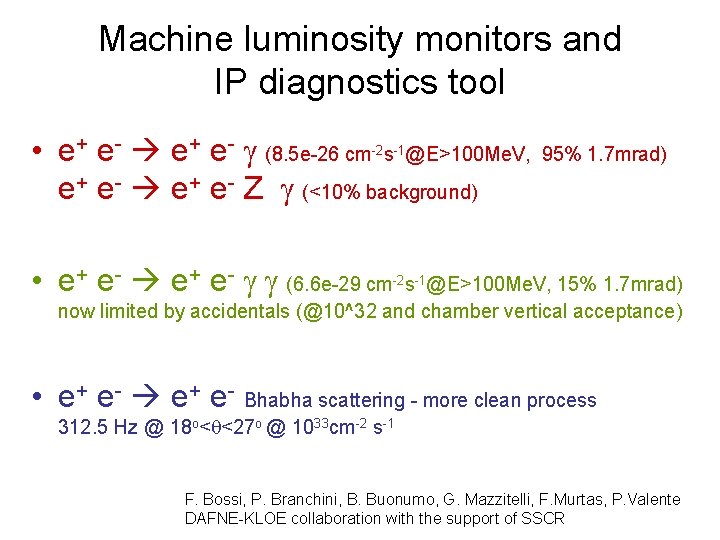 Machine luminosity monitors and IP diagnostics tool

• $e^+ e^- \rightarrow e^+ e^- \gamma$ (8.5e-26 $cm^{-2}s^{-1}$@E>100MeV, 95% 1.7mrad)
$e^+ e^- \rightarrow e^+ e^- Z \gamma$ (<10% background)

• $e^+ e^- \rightarrow e^+ e^- \gamma \gamma$ (6.6e-29 $cm^{-2}s^{-1}$@E>100MeV, 15% 1.7mrad)
now limited by accidentals (@10^32 and chamber vertical acceptance)

• $e^+ e^- \rightarrow e^+ e^-$ Bhabha scattering - more clean process
312.5 Hz @ $18^o<\theta<27^o$ @ $10^{33}cm^{-2} s^{-1}$

F. Bossi, P. Branchini, B. Buonumo, G. Mazzitelli, F.Murtas, P.Valente
DAFNE-KLOE collaboration with the support of SSCR